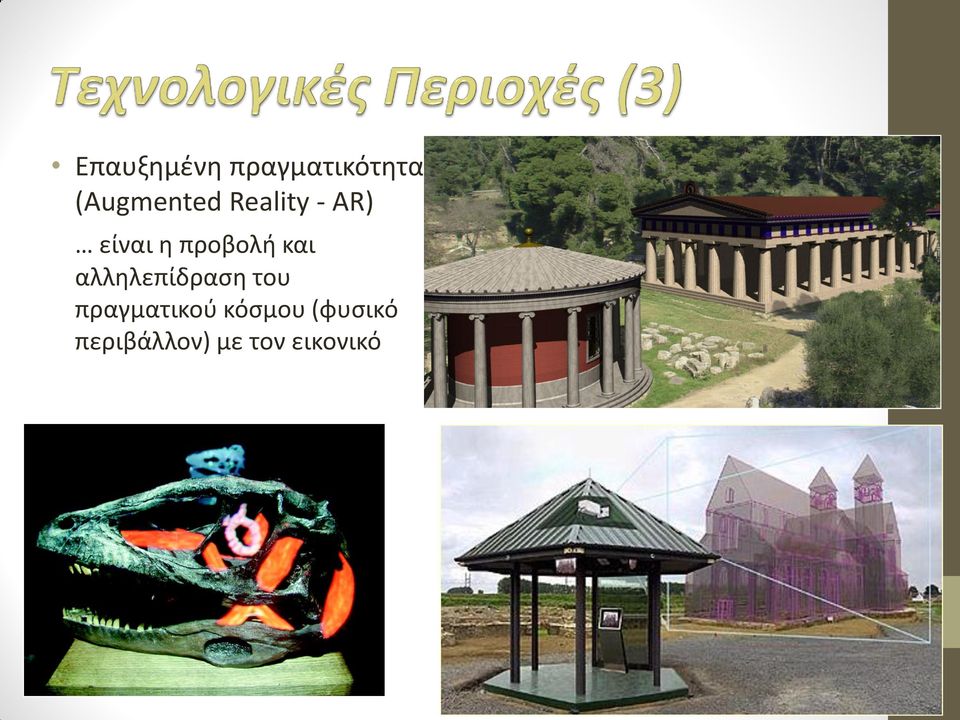 Τεχνολογικές Περιοχές (3)

• Επαυξημένη πραγματικότητα (Augmented Reality - AR)

… είναι η προβολή και αλληλεπίδραση του πραγματικού κόσμου (φυσικό περιβάλλον) με τον εικονικό